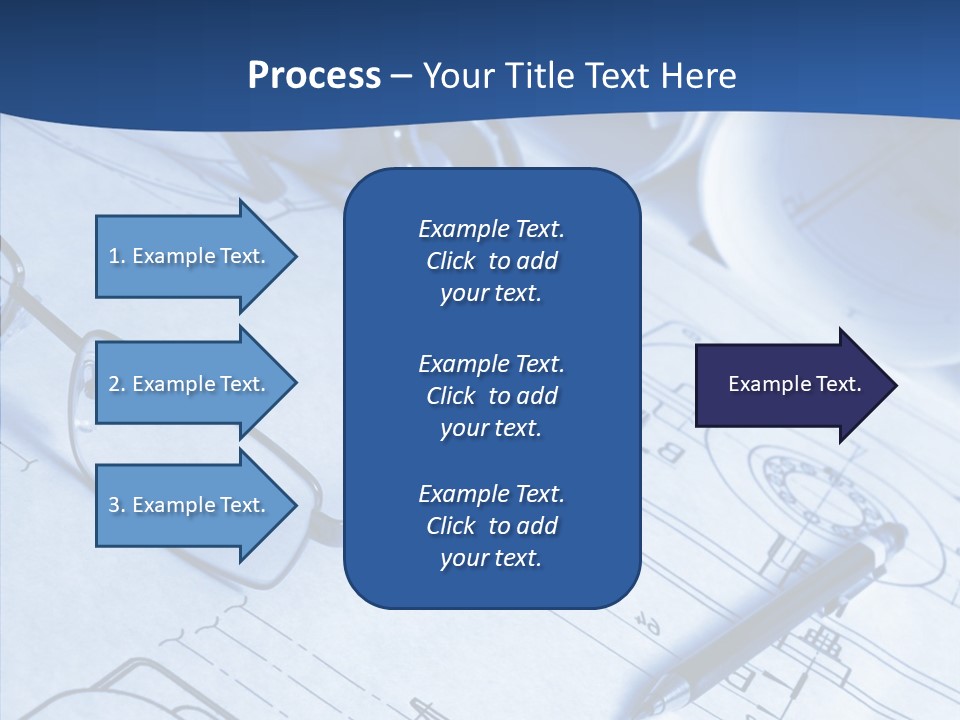 Process – Your Title Text Here

1. Example Text.

2. Example Text.

3. Example Text.

Example Text. Click to add your text.

Example Text. Click to add your text.

Example Text. Click to add your text.

Example Text.